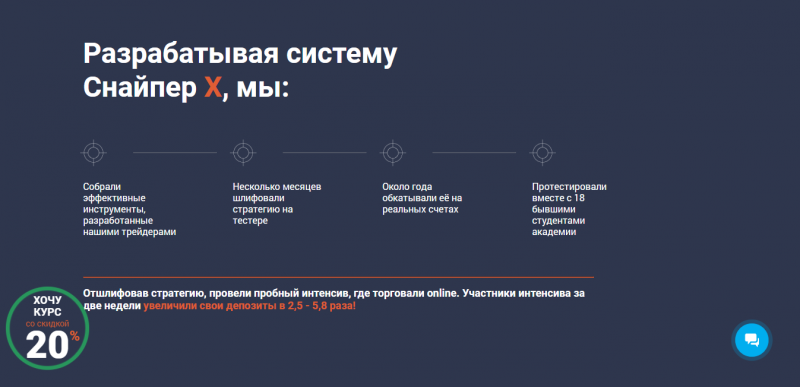 Разрабатывая систему Снайпер X, мы:

Собрали эффективные инструменты, разработанные нашими трейдерами

Несколько месяцев шлифовали стратегию на тестере

Около года обкатывали её на реальных счетах

Протестировали вместе с 18 бывшими студентами академии

Отшлифовав стратегию, провели пробный интенсив, где торговали online. Участники интенсива за две недели увеличили свои депозиты в 2,5 - 5,8 раза!

ХОЧУ КУРС со скидкой 20 %